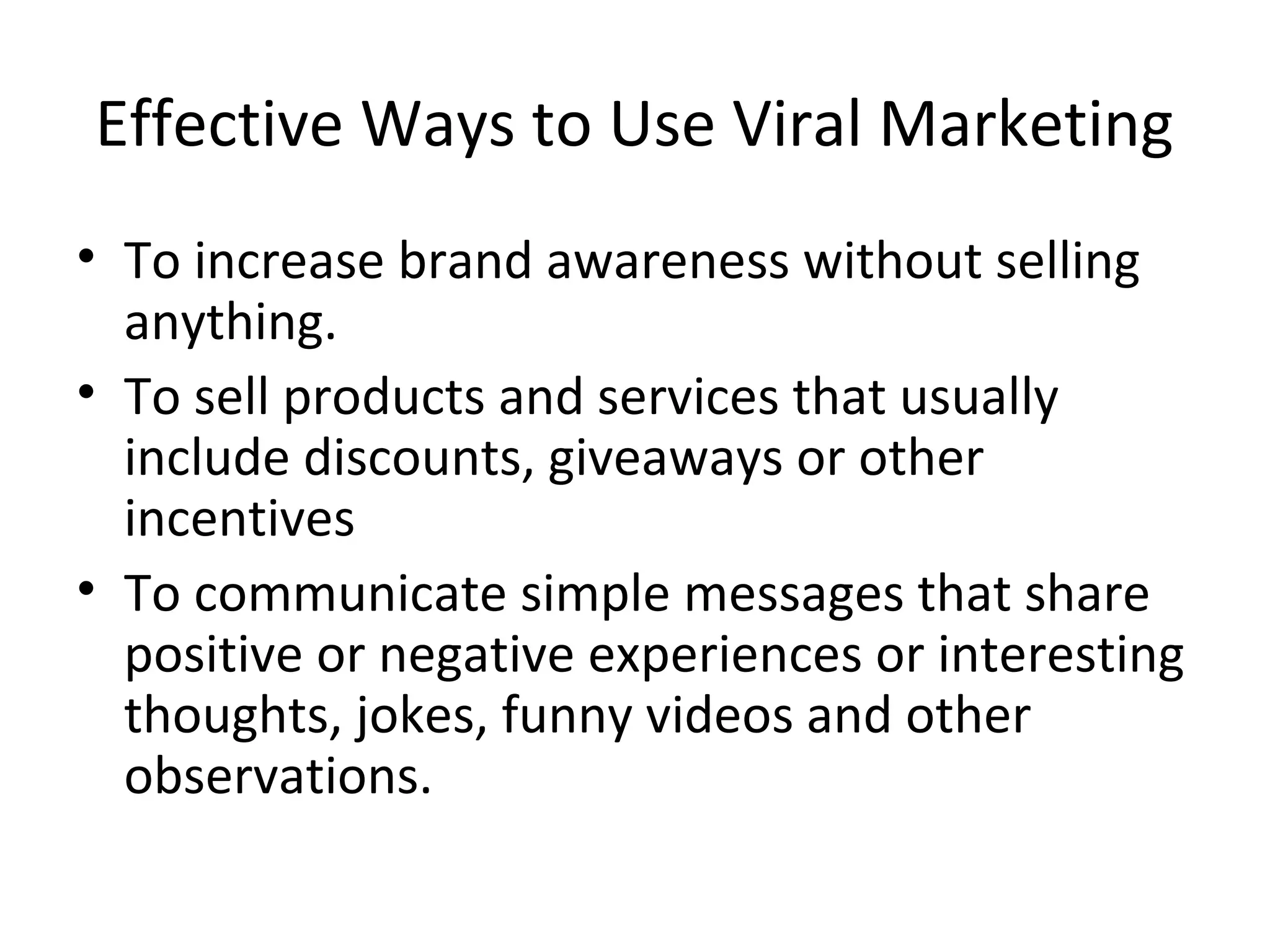 Effective Ways to Use Viral Marketing

• To increase brand awareness without selling anything.
• To sell products and services that usually include discounts, giveaways or other incentives
• To communicate simple messages that share positive or negative experiences or interesting thoughts, jokes, funny videos and other observations.